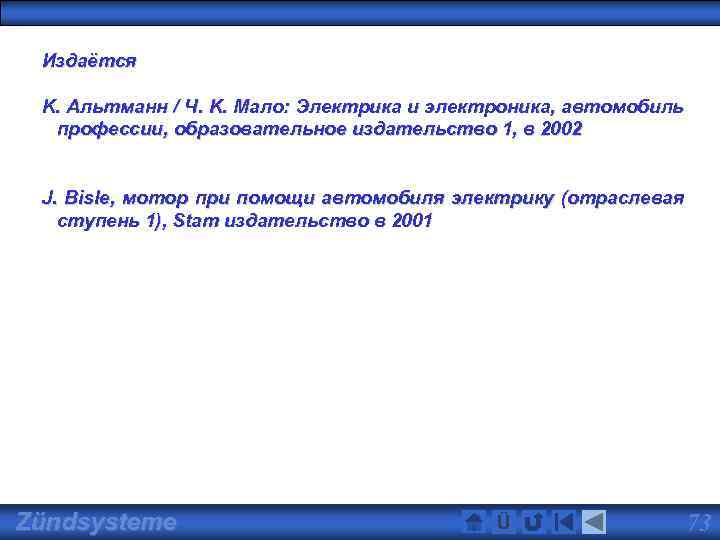 Издаётся

К. Альтманн / Ч. К. Мало: Электрика и электроника, автомобиль профессии, образовательное издательство 1, в 2002

J. Bisle, мотор при помощи автомобиля электрику (отраслевая ступень 1), Stam издательство в 2001

Zündsysteme

Ü

73